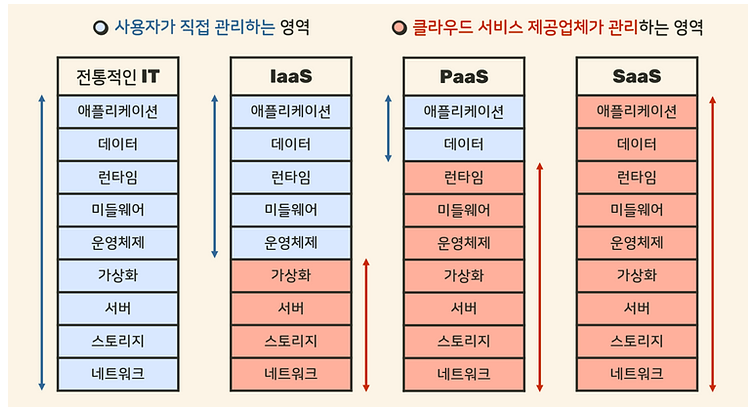 사용자가 직접 관리하는 영역

클라우드 서비스 제공업체가 관리하는 영역

| 전통적인 IT | IaaS | PaaS | SaaS |
|---|---|---|---|
| 애플리케이션 | 애플리케이션 | 애플리케이션 | 애플리케이션 |
| 데이터 | 데이터 | 데이터 | 데이터 |
| 런타임 | 런타임 | 런타임 | 런타임 |
| 미들웨어 | 미들웨어 | 미들웨어 | 미들웨어 |
| 운영체제 | 운영체제 | 운영체제 | 운영체제 |
| 가상화 | 가상화 | 가상화 | 가상화 |
| 서버 | 서버 | 서버 | 서버 |
| 스토리지 | 스토리지 | 스토리지 | 스토리지 |
| 네트워크 | 네트워크 | 네트워크 | 네트워크 |